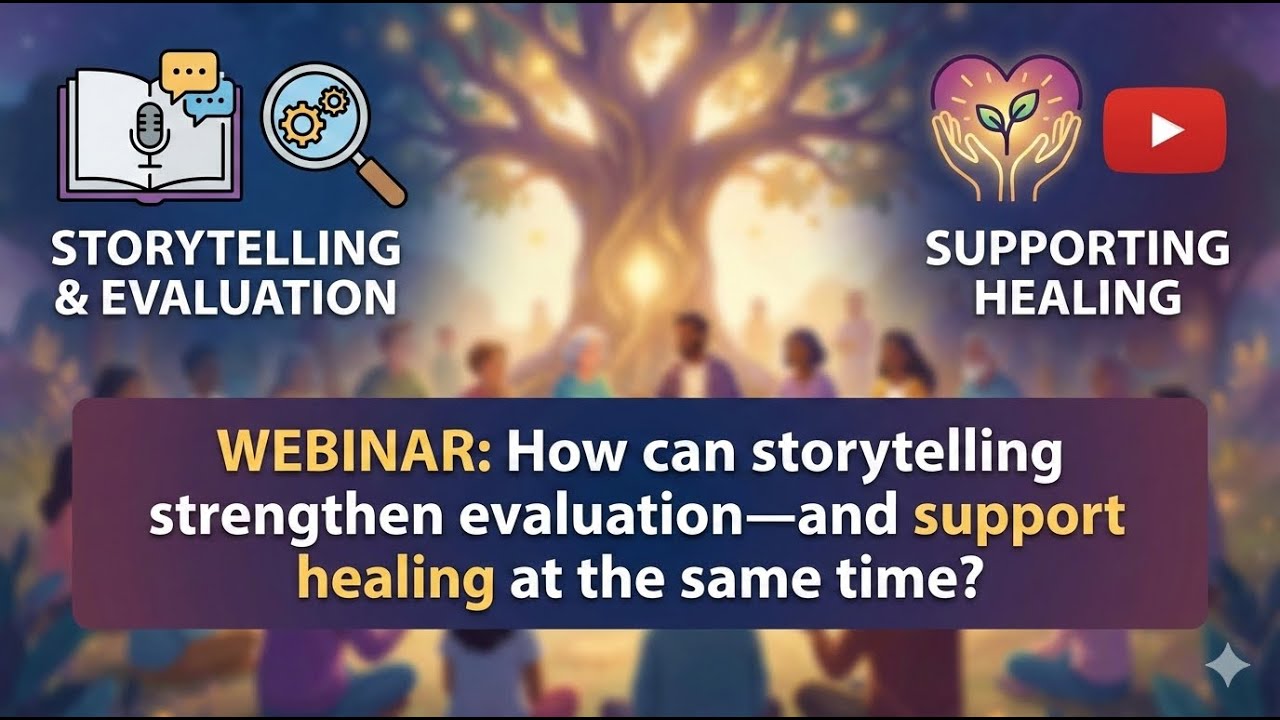 STORYTELLING & EVALUATION

SUPPORTING HEALING

WEBINAR: How can storytelling strengthen evaluation—and support healing at the same time?